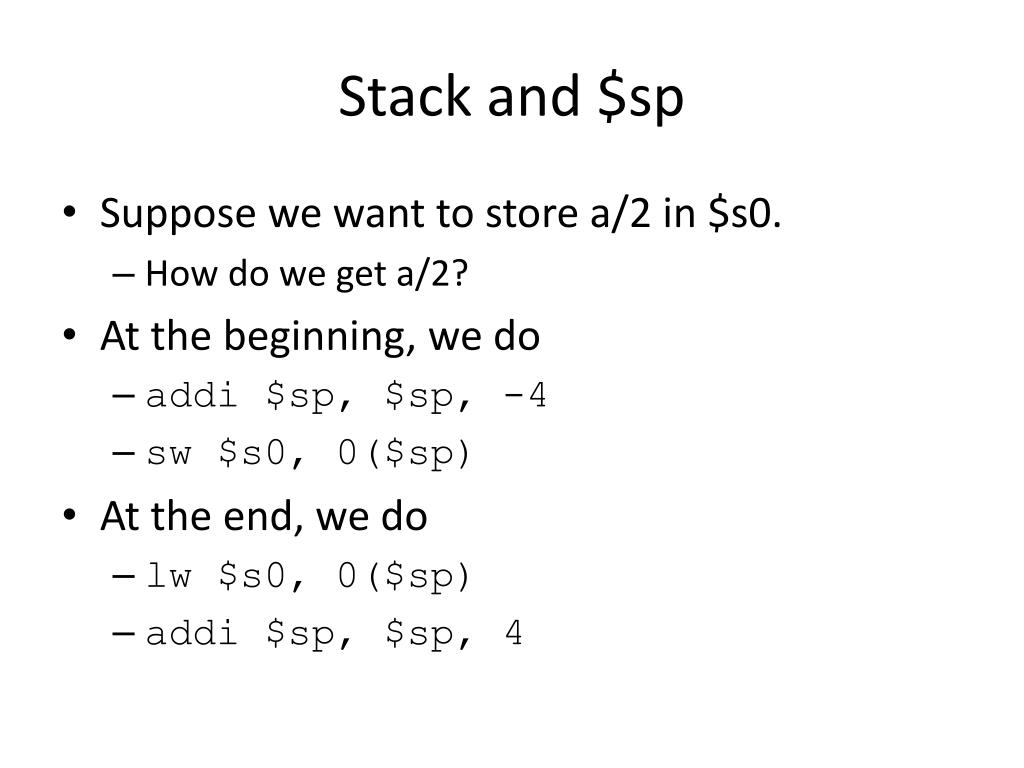 Stack and \$sp

• Suppose we want to store a/2 in \$s0.
 – How do we get a/2?
• At the beginning, we do
 – addi \$sp, \$sp, -4
 – sw \$s0, 0(\$sp)
• At the end, we do
 – lw \$s0, 0(\$sp)
 – addi \$sp, \$sp, 4